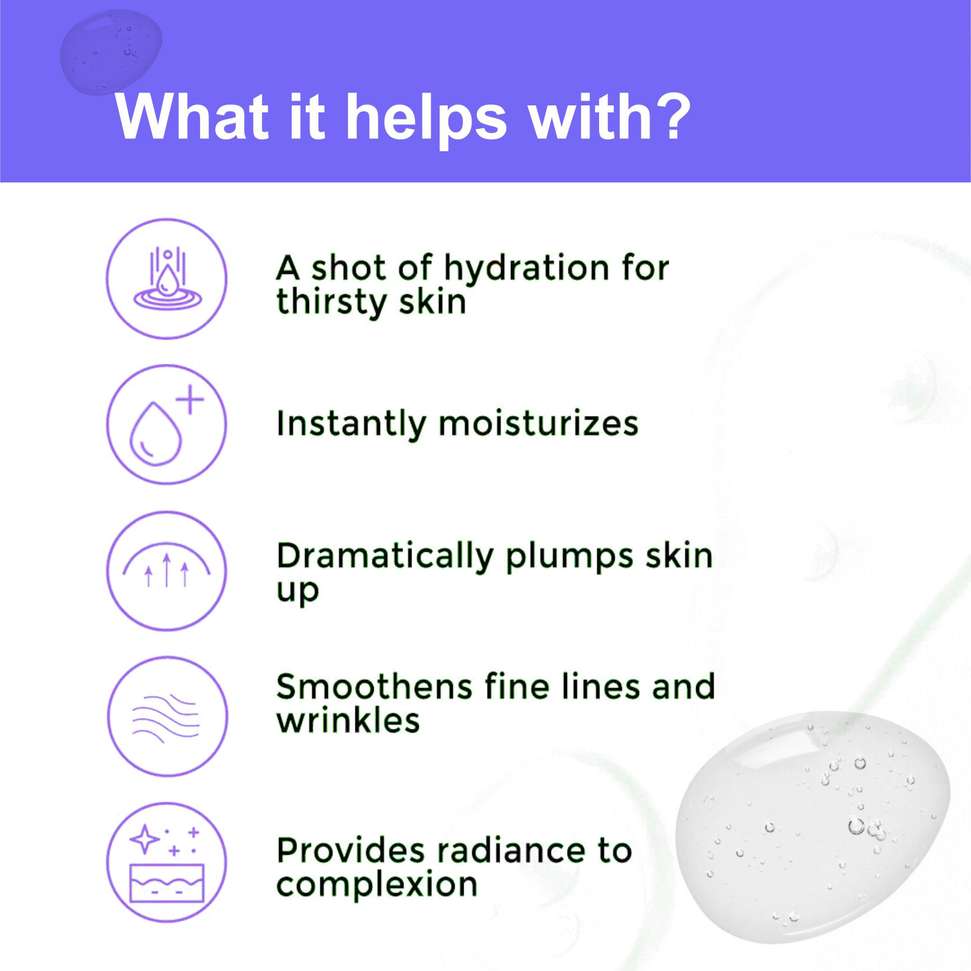 What it helps with?

A shot of hydration for thirsty skin

Instantly moisturizes

Dramatically plumps skin up

Smoothens fine lines and wrinkles

Provides radiance to complexion